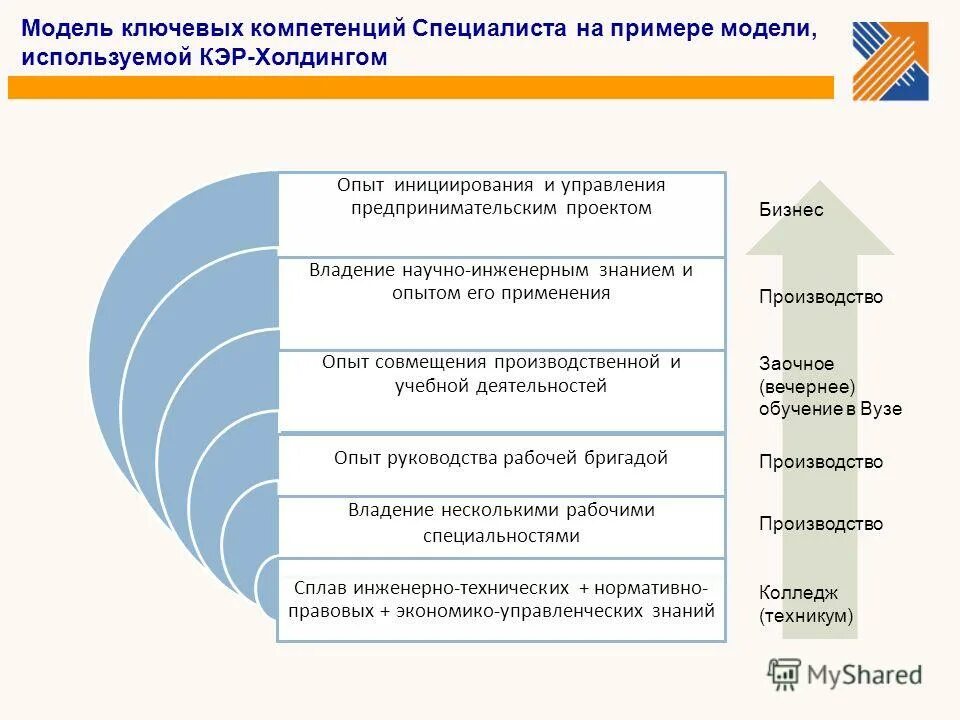 Модель ключевых компетенций Специалиста на примере модели, используемой КЭР-Холдингом

Опыт инициирования и управления предпринимательским проектом

Владение научно-инженерным знанием и опытом его применения

Опыт совмещения производственной и учебной деятельностей

Опыт руководства рабочей бригадой

Владение несколькими рабочими специальностями

Сплав инженерно-технических + нормативно-правовых + экономико-управленческих знаний

Бизнес

Производство

Заочное (вечернее) обучение в Вузе

Производство

Производство

Колледж (техникум)

MyShared